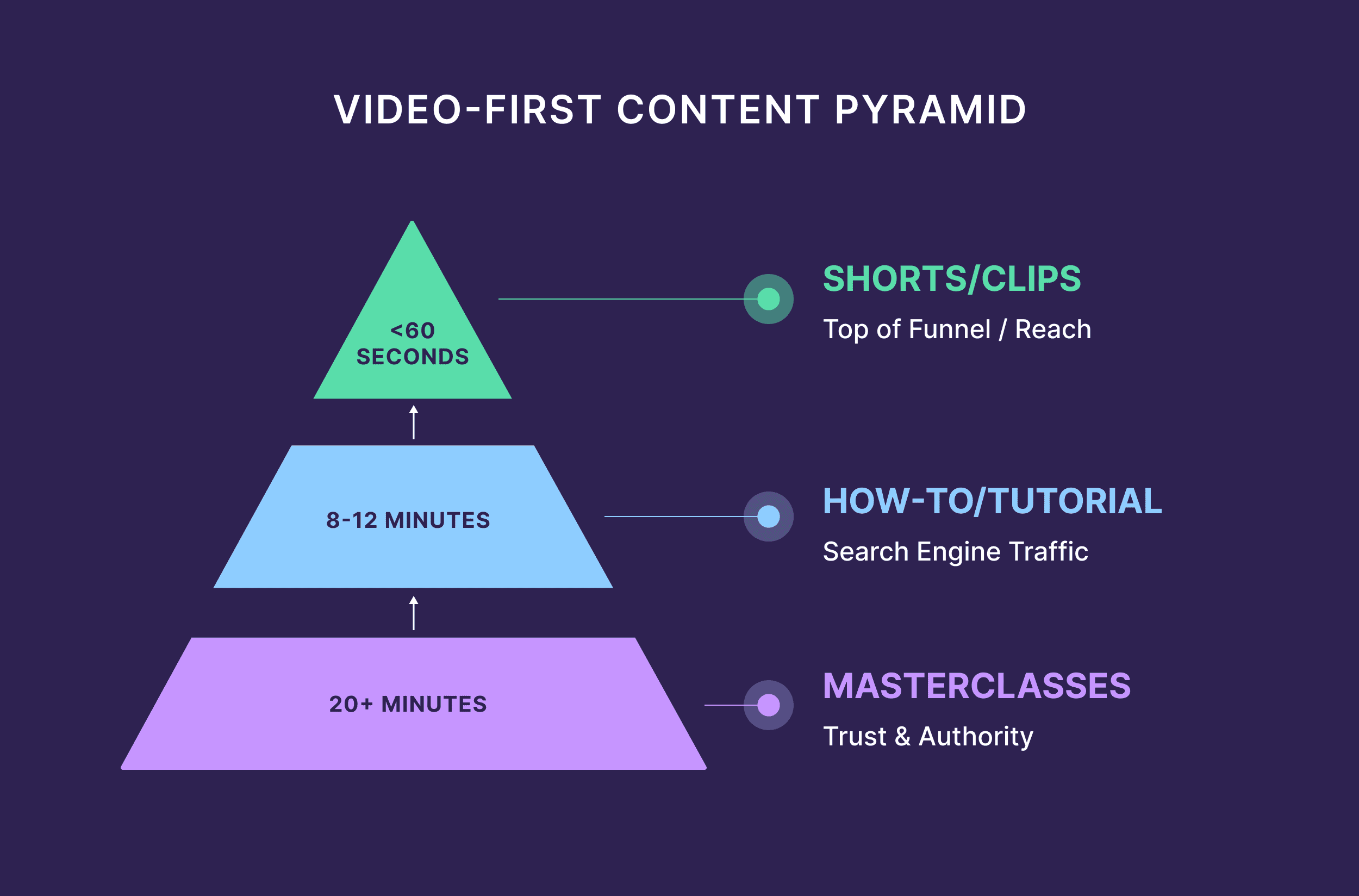 VIDEO-FIRST CONTENT PYRAMID

<60 SECONDS

SHORTS/CLIPS
Top of Funnel / Reach

8-12 MINUTES

HOW-TO/TUTORIAL
Search Engine Traffic

20+ MINUTES

MASTERCLASSES
Trust & Authority